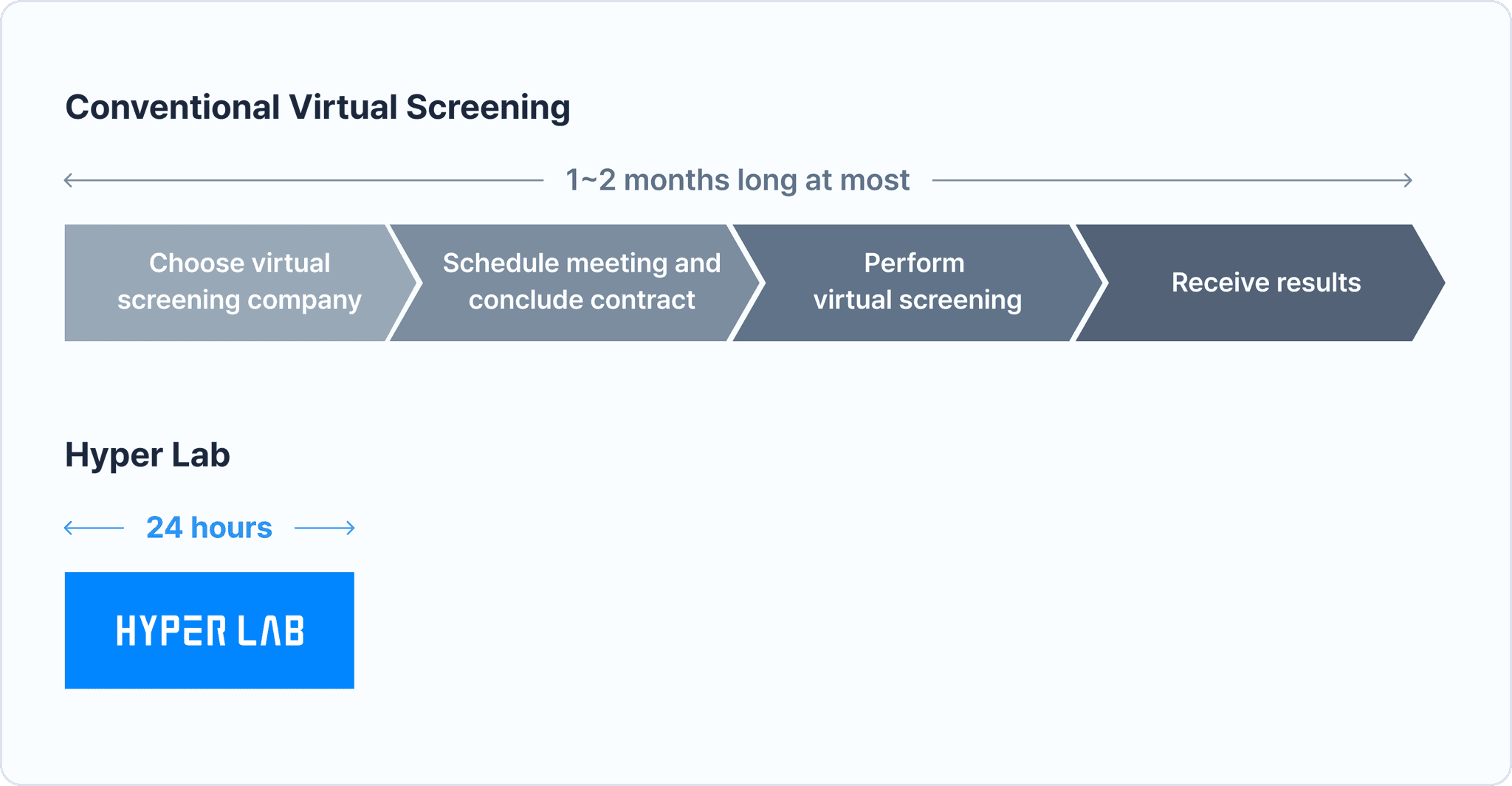 Conventional Virtual Screening

1~2 months long at most

Choose virtual screening company

Schedule meeting and conclude contract

Perform virtual screening

Receive results

Hyper Lab

24 hours

HYPER LAB